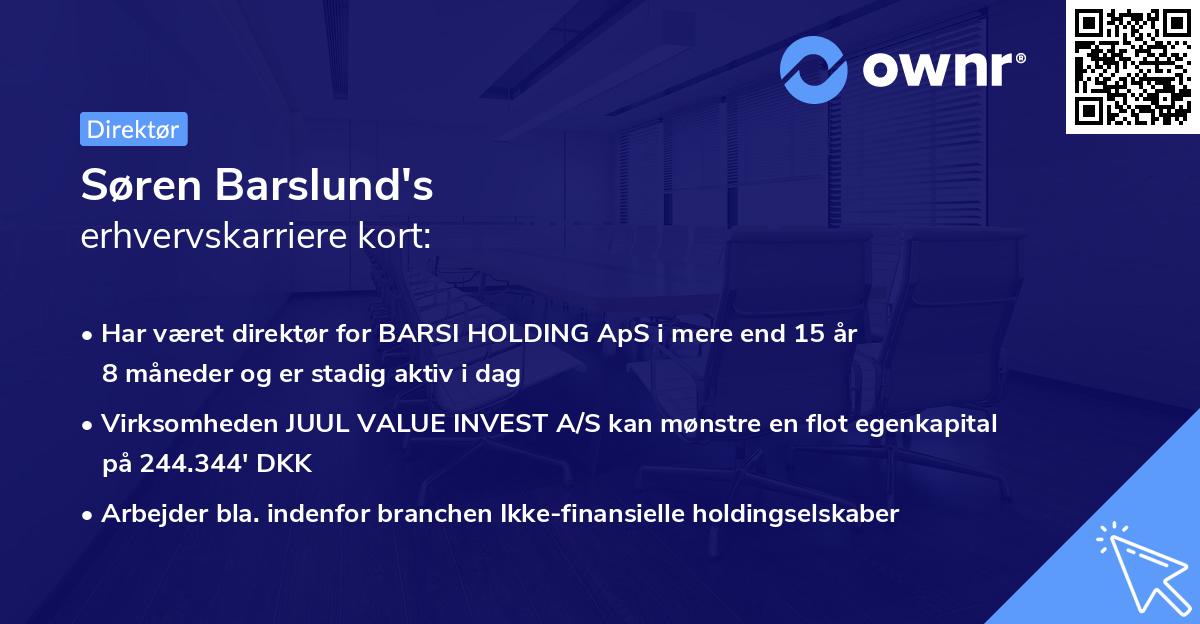 ownr®

Direktør

Søren Barslund's
erhvervskarriere kort:

• Har været direktør for BARSI HOLDING ApS i mere end 15 år 8 måneder og er stadig aktiv i dag

• Virksomheden JUUL VALUE INVEST A/S kan mønstre en flot egenkapital på 244.344' DKK

• Arbejder bla. indenfor branchen Ikke-finansielle holdingselskaber